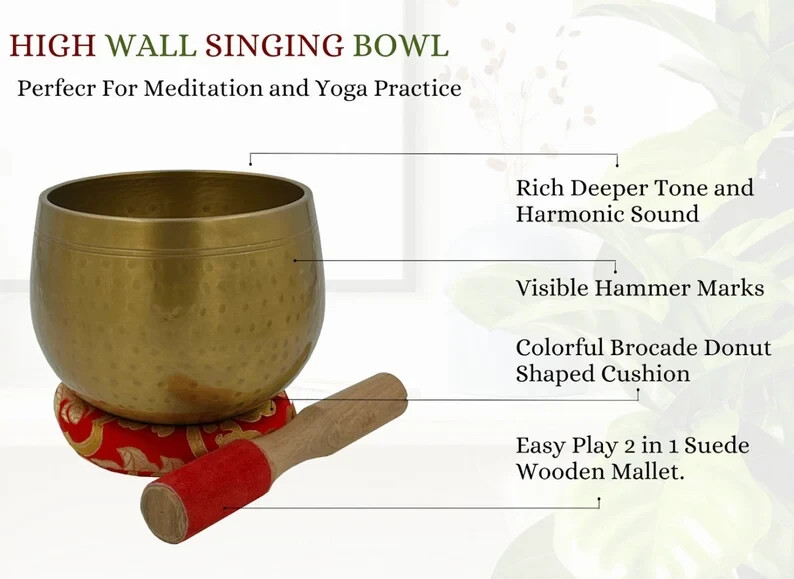 HIGH WALL SINGING BOWL

Perfecr For Meditation and Yoga Practice

Rich Deeper Tone and Harmonic Sound

Visible Hammer Marks

Colorful Brocade Donut Shaped Cushion

Easy Play 2 in 1 Suede Wooden Mallet.